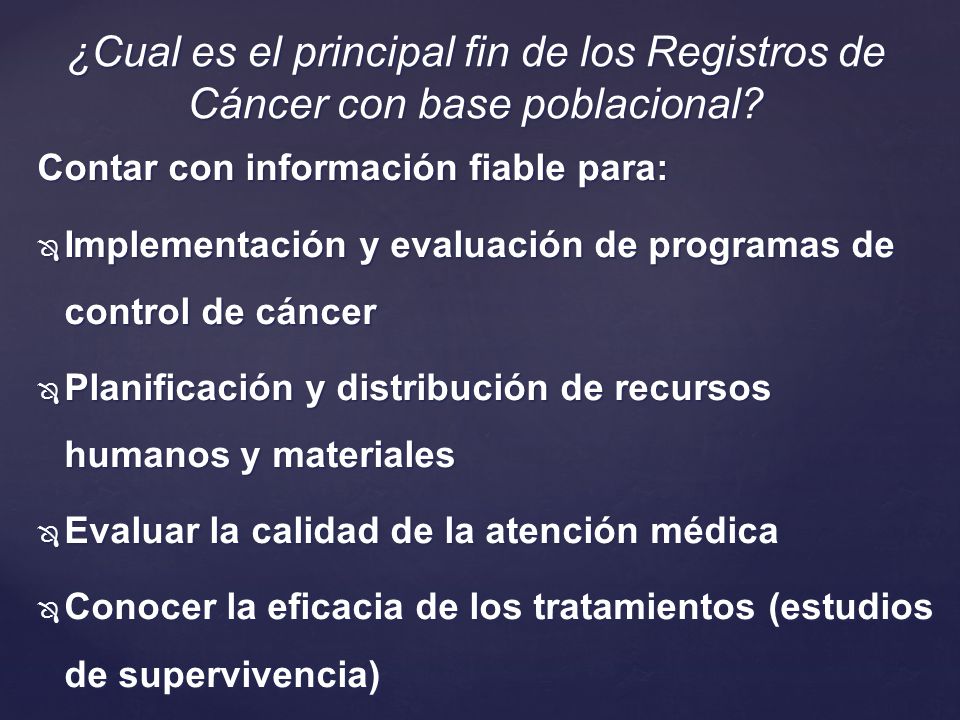 ¿Cual es el principal fin de los Registros de Cáncer con base poblacional?

Contar con información fiable para:

Implementación y evaluación de programas de control de cáncer

Planificación y distribución de recursos humanos y materiales

Evaluar la calidad de la atención médica

Conocer la eficacia de los tratamientos (estudios de supervivencia)